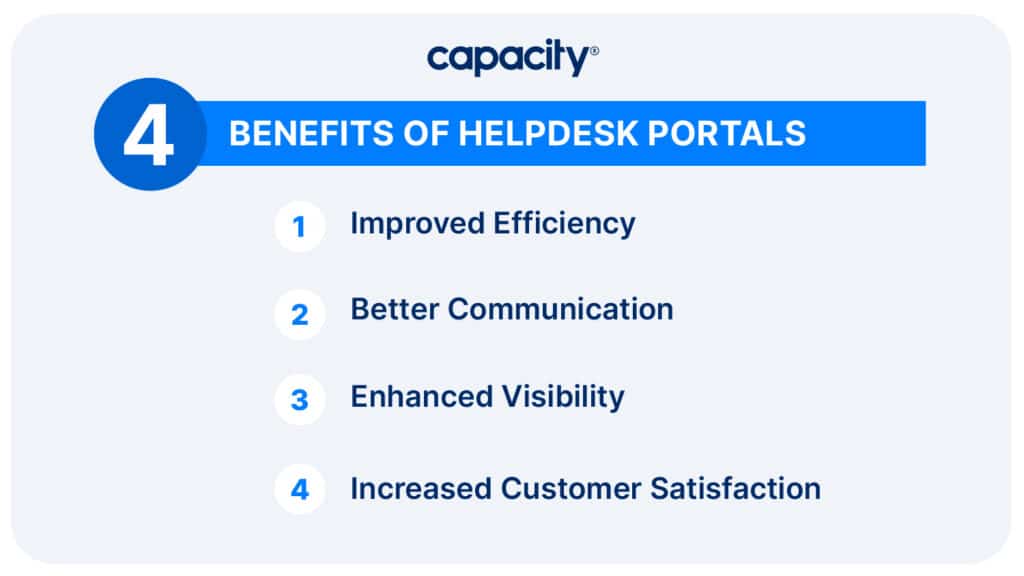 capacity®

4 BENEFITS OF HELPDESK PORTALS

1 Improved Efficiency

2 Better Communication

3 Enhanced Visibility

4 Increased Customer Satisfaction